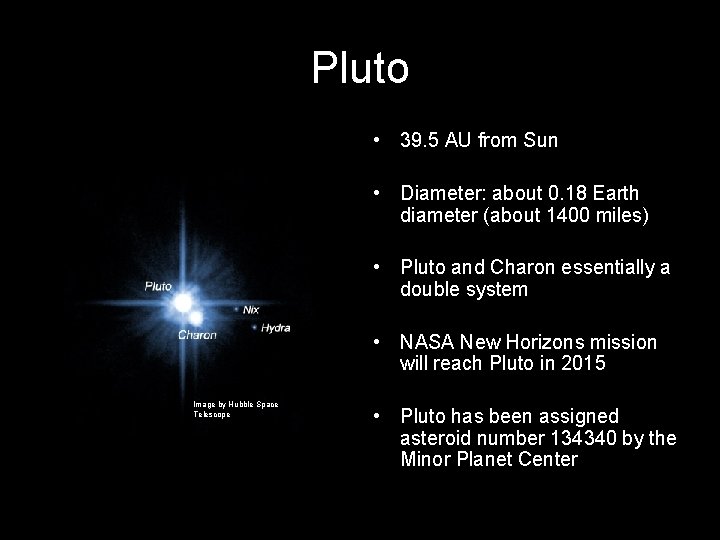 Pluto

Pluto
Nix
Charon
Hydra

Image by Hubble Space Telescope

• 39.5 AU from Sun

• Diameter: about 0.18 Earth diameter (about 1400 miles)

• Pluto and Charon essentially a double system

• NASA New Horizons mission will reach Pluto in 2015

• Pluto has been assigned asteroid number 134340 by the Minor Planet Center